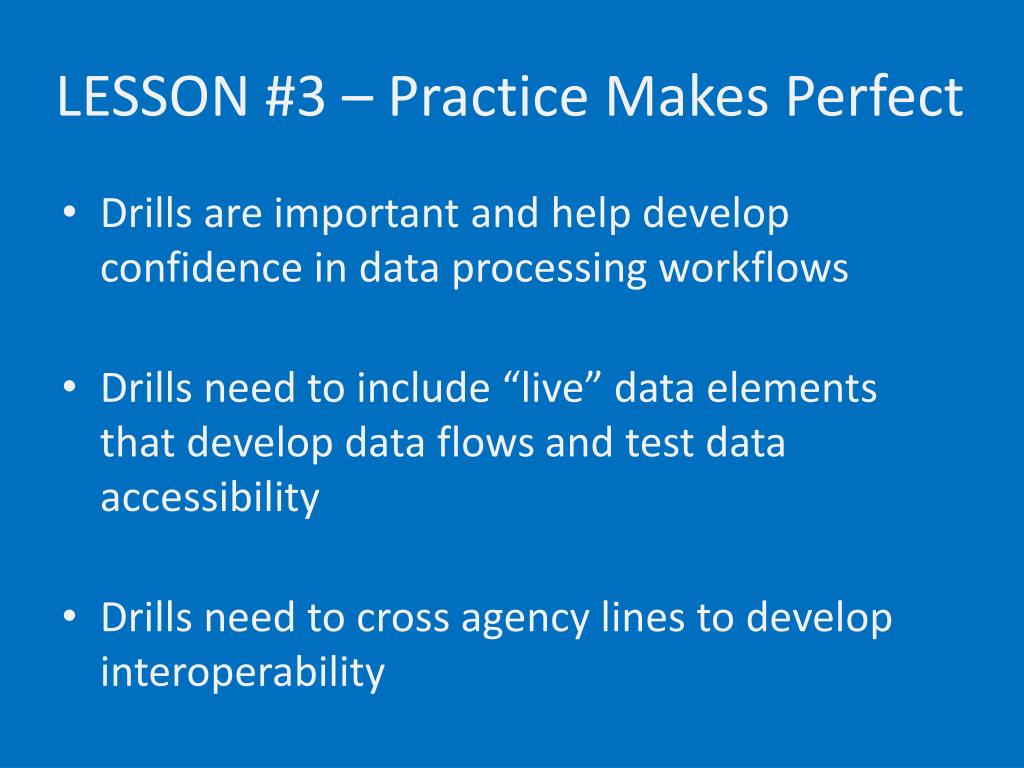 LESSON #3 – Practice Makes Perfect

• Drills are important and help develop confidence in data processing workflows

• Drills need to include “live” data elements that develop data flows and test data accessibility

• Drills need to cross agency lines to develop interoperability